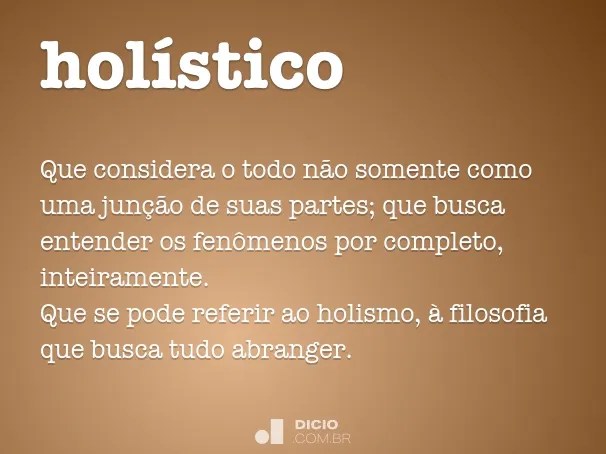 holístico

Que considera o todo não somente como uma junção de suas partes; que busca entender os fenômenos por completo, inteiramente.
Que se pode referir ao holismo, à filosofia que busca tudo abranger.

DICIO
.COM.BR